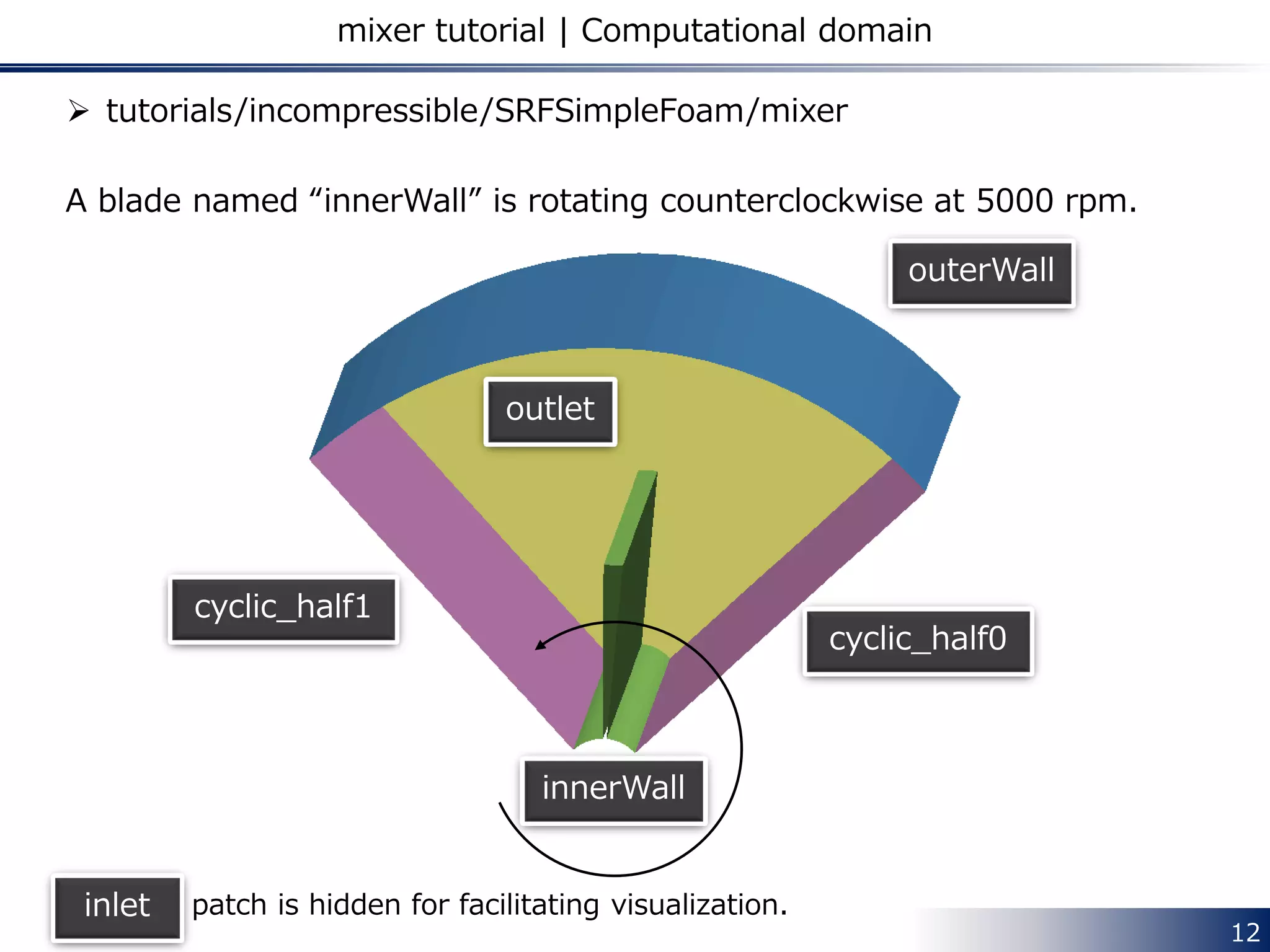 mixer tutorial | Computational domain

➢ tutorials/incompressible/SRFSimpleFoam/mixer

A blade named “innerWall” is rotating counterclockwise at 5000 rpm.

outerWall

outlet

cyclic_half1

cyclic_half0

innerWall

inlet patch is hidden for facilitating visualization.

12